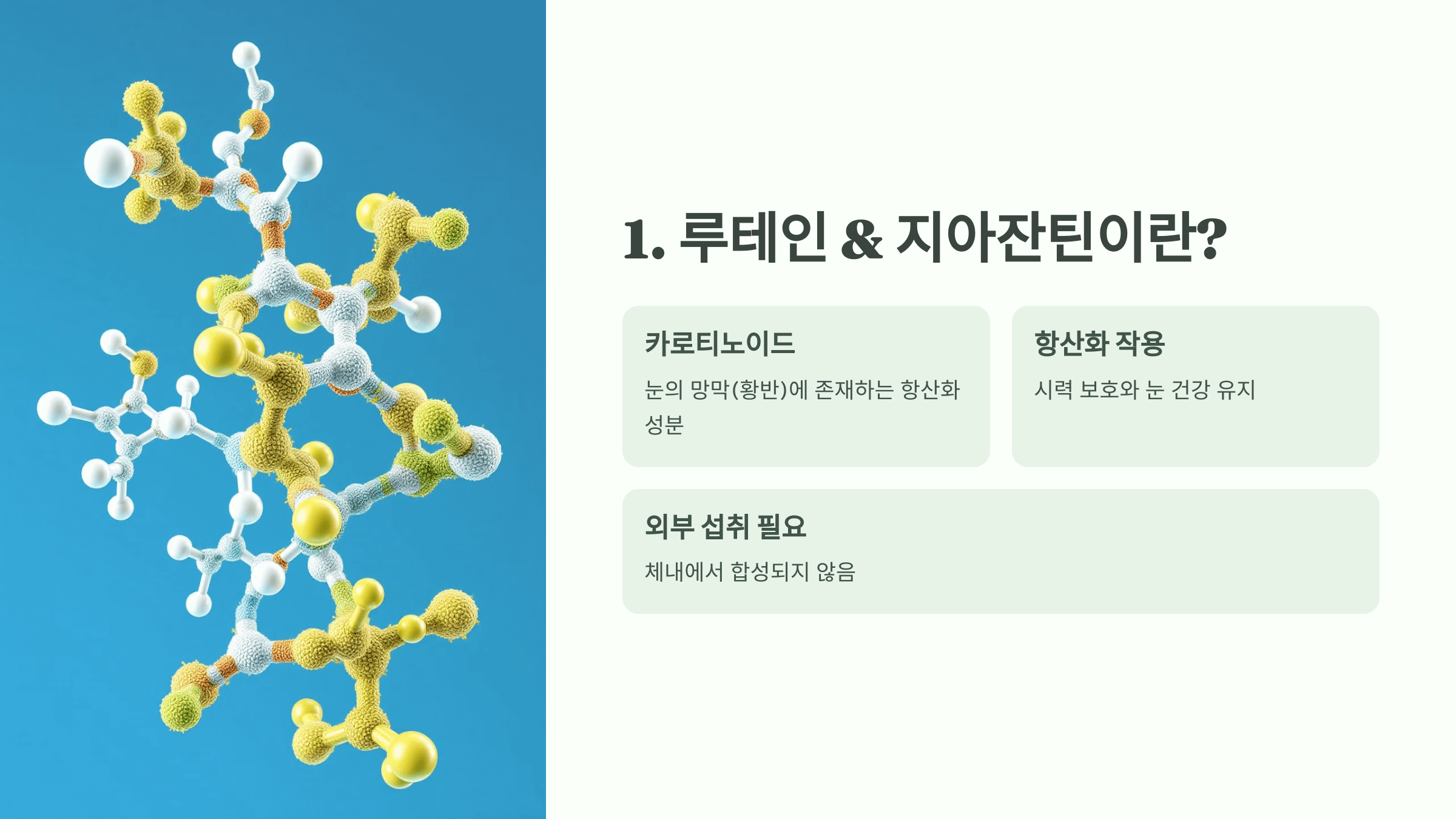 1. 루테인 & 지아잔틴이란?

카로티노이드

눈의 망막(황반)에 존재하는 항산화 성분

항산화 작용

시력 보호와 눈 건강 유지

외부 섭취 필요

체내에서 합성되지 않음